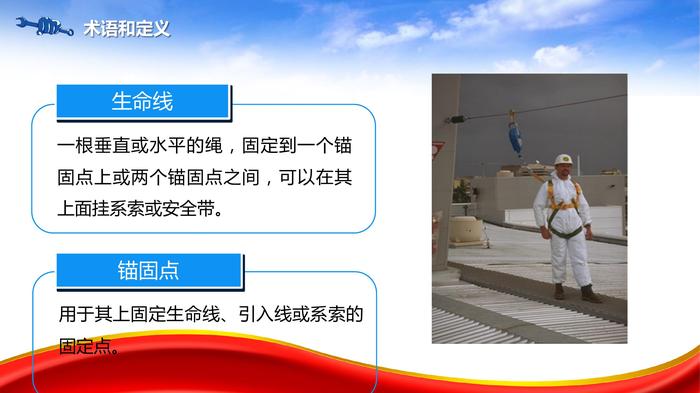 术语和定义

生命线

一根垂直或水平的绳，固定到一个锚固点上或两个锚固点之间，可以在其上面挂系索或安全带。

锚固点

用于其上固定生命线、引入线或系索的固定点。